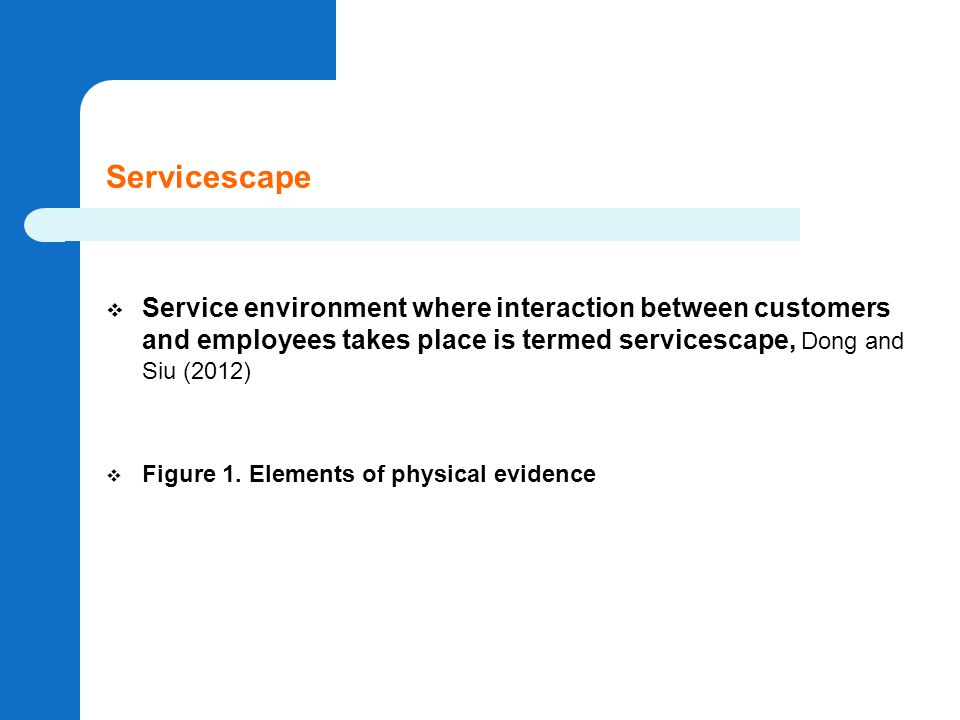 Servicescape

❖ Service environment where interaction between customers and employees takes place is termed servicescape, Dong and Siu (2012)

❖ Figure 1. Elements of physical evidence